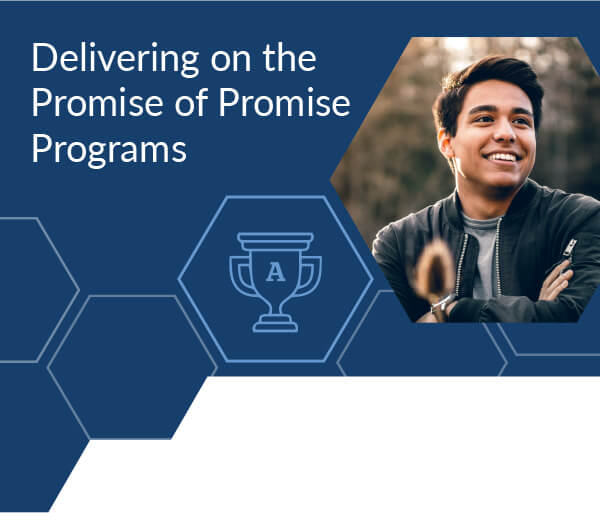 Delivering on the Promise of Promise Programs

A